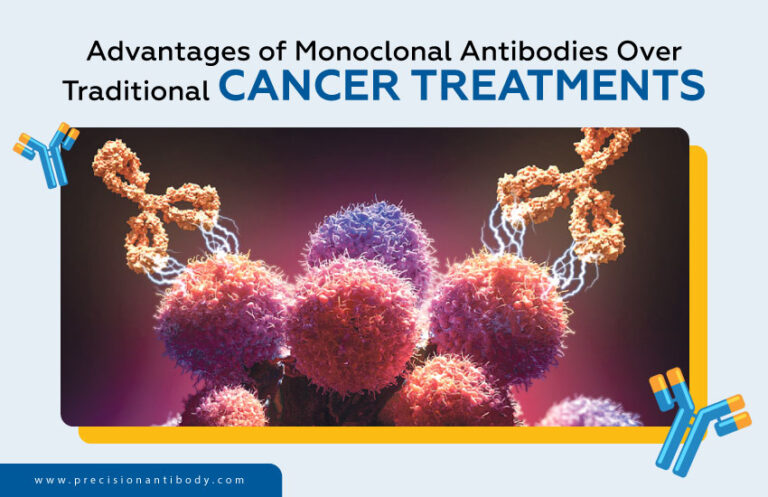 Advantages of Monoclonal Antibodies Over Traditional CANCER TREATMENTS

www.precisionantibody.com